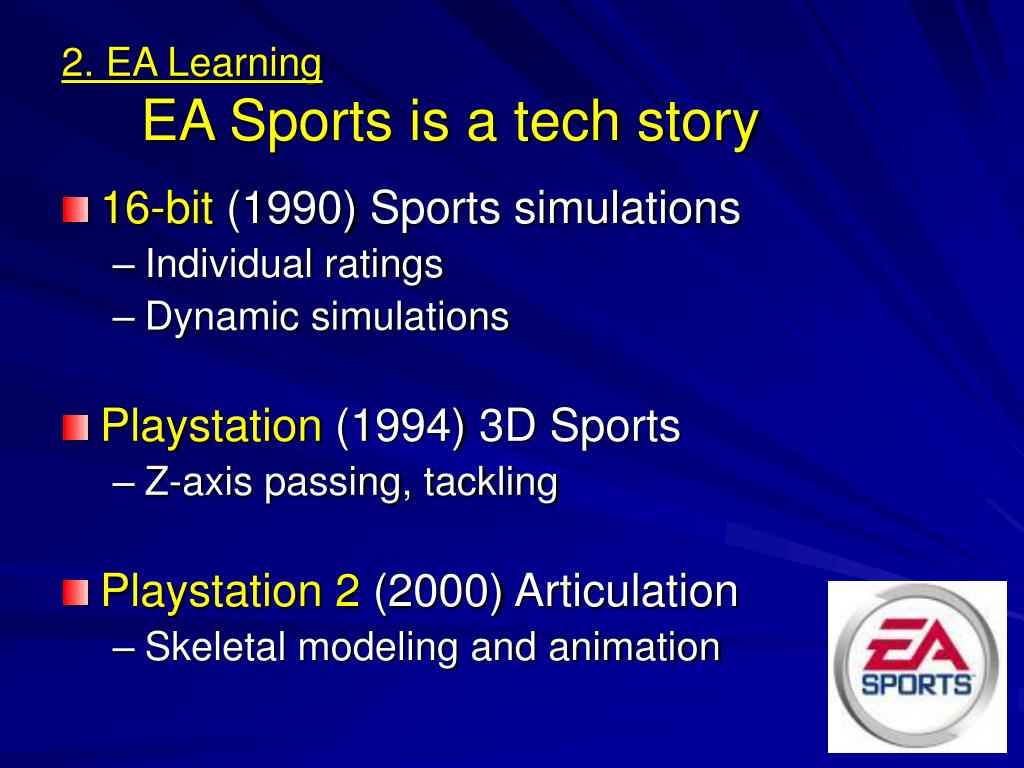 2. EA Learning
EA Sports is a tech story

16-bit (1990) Sports simulations
– Individual ratings
– Dynamic simulations

Playstation (1994) 3D Sports
– Z-axis passing, tackling

Playstation 2 (2000) Articulation
– Skeletal modeling and animation

EA
SPORTS